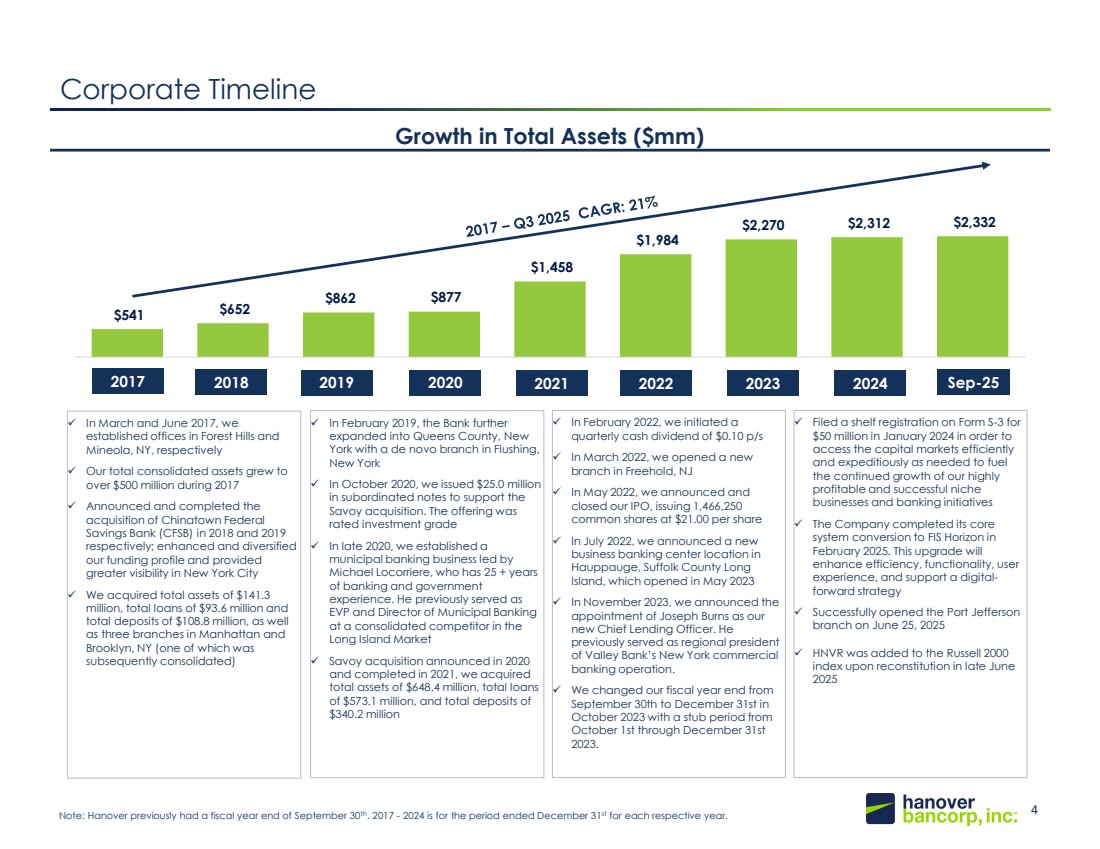 Corporate Timeline

Growth in Total Assets ($mm)

2017 – Q3 2025 CAGR: 21%

$541 $652 $862 $877 $1,458 $1,984 $2,270 $2,312 $2,332

2017 2018 2019 2020 2021 2022 2023 2024 Sep-25

✓ In March and June 2017, we established offices in Forest Hills and Mineola, NY, respectively

✓ Our total consolidated assets grew to over $500 million during 2017

✓ Announced and completed the acquisition of Chinatown Federal Savings Bank (CFSB) in 2018 and 2019 respectively; enhanced and diversified our funding profile and provided greater visibility in New York City

✓ We acquired total assets of $141.3 million, total loans of $93.6 million and total deposits of $108.8 million, as well as three branches in Manhattan and Brooklyn, NY (one of which was subsequently consolidated)

✓ In February 2019, the Bank further expanded into Queens County, New York with a de novo branch in Flushing, New York

✓ In October 2020, we issued $25.0 million in subordinated notes to support the Savoy acquisition. The offering was rated investment grade

✓ In late 2020, we established a municipal banking business led by Michael Locorriere, who has 25 + years of banking and government experience. He previously served as EVP and Director of Municipal Banking at a consolidated competitor in the Long Island Market

✓ Savoy acquisition announced in 2020 and completed in 2021, we acquired total assets of $648.4 million, total loans of $573.1 million, and total deposits of $340.2 million

✓ In February 2022, we initiated a quarterly cash dividend of $0.10 p/s

✓ In March 2022, we opened a new branch in Freehold, NJ

✓ In May 2022, we announced and closed our IPO, issuing 1,466,250 common shares at $21.00 per share

✓ In July 2022, we announced a new business banking center location in Hauppauge, Suffolk County Long Island, which opened in May 2023

✓ In November 2023, we announced the appointment of Joseph Burns as our new Chief Lending Officer. He previously served as regional president of Valley Bank's New York commercial banking operation.

✓ We changed our fiscal year end from September 30th to December 31st in October 2023 with a stub period from October 1st through December 31st 2023.

✓ Filed a shelf registration on Form S-3 for $50 million in January 2024 in order to access the capital markets efficiently and expeditiously as needed to fuel the continued growth of our highly profitable and successful niche businesses and banking initiatives

✓ The Company completed its core system conversion to FIS Horizon in February 2025. This upgrade will enhance efficiency, functionality, user experience, and support a digital-forward strategy

✓ Successfully opened the Port Jefferson branch on June 25, 2025

✓ HNVR was added to the Russell 2000 index upon reconstitution in late June 2025

Note: Hanover previously had a fiscal year end of September 30$^{th}$. 2017 - 2024 is for the period ended December 31$^{st}$ for each respective year.

hanover bancorp, inc.

4